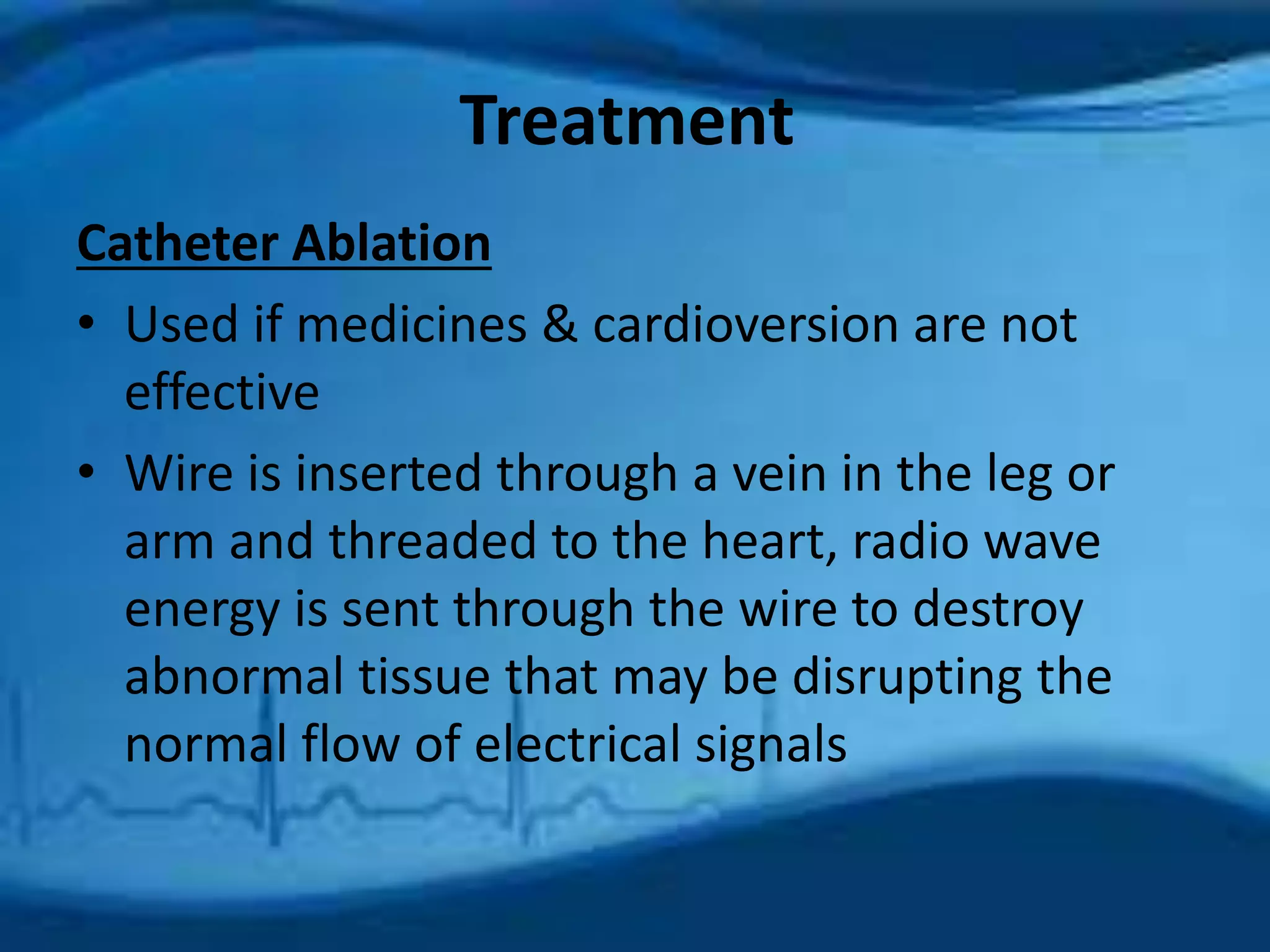 Treatment

Catheter Ablation

• Used if medicines & cardioversion are not effective

• Wire is inserted through a vein in the leg or arm and threaded to the heart, radio wave energy is sent through the wire to destroy abnormal tissue that may be disrupting the normal flow of electrical signals